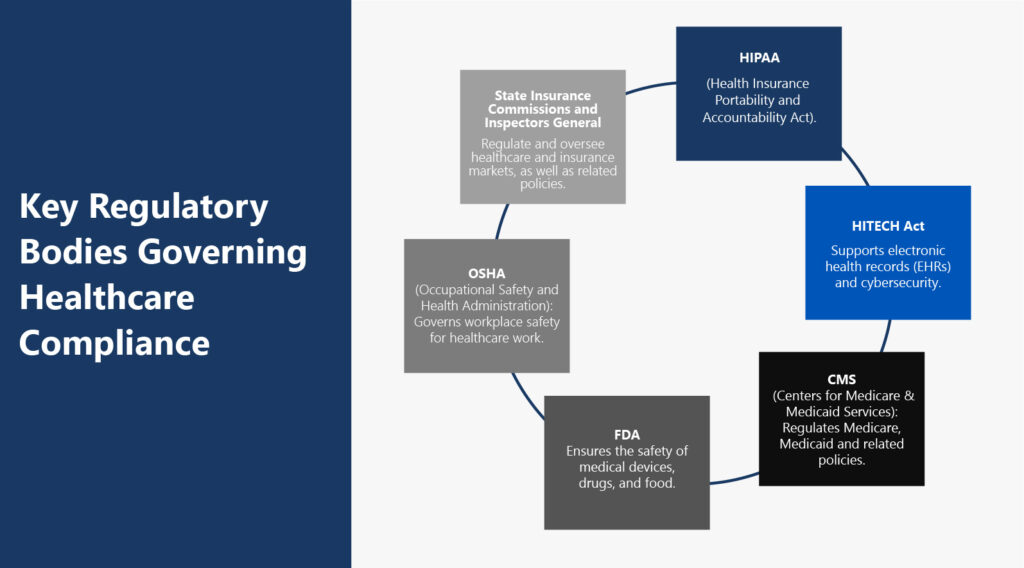 Key Regulatory Bodies Governing Healthcare Compliance

HIPAA
(Health Insurance Portability and Accountability Act).

HITECH Act
Supports electronic health records (EHRs) and cybersecurity.

CMS
(Centers for Medicare & Medicaid Services): Regulates Medicare, Medicaid and related policies.

FDA
Ensures the safety of medical devices, drugs, and food.

OSHA
(Occupational Safety and Health Administration): Governs workplace safety for healthcare work.

State Insurance Commissions and Inspectors General
Regulate and oversee healthcare and insurance markets, as well as related policies.